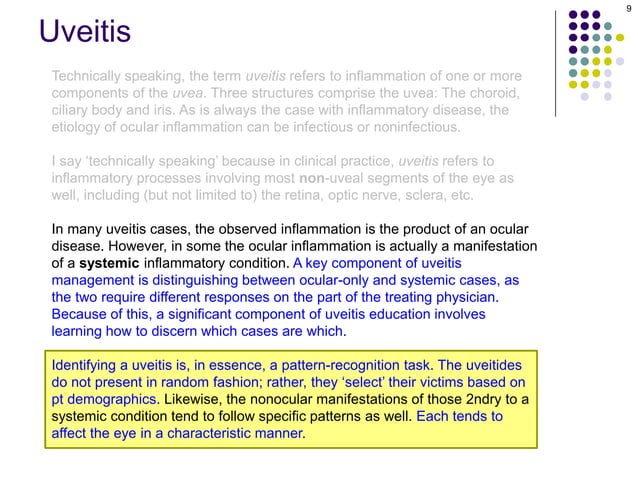 9

Uveitis

Technically speaking, the term uveitis refers to inflammation of one or more components of the uvea. Three structures comprise the uvea: The choroid, ciliary body and iris. As is always the case with inflammatory disease, the etiology of ocular inflammation can be infectious or noninfectious.

I say 'technically speaking' because in clinical practice, uveitis refers to inflammatory processes involving most non-uveal segments of the eye as well, including (but not limited to) the retina, optic nerve, sclera, etc.

In many uveitis cases, the observed inflammation is the product of an ocular disease. However, in some the ocular inflammation is actually a manifestation of a systemic inflammatory condition. A key component of uveitis management is distinguishing between ocular-only and systemic cases, as the two require different responses on the part of the treating physician. Because of this, a significant component of uveitis education involves learning how to discern which cases are which.

Identifying a uveitis is, in essence, a pattern-recognition task. The uveitides do not present in random fashion; rather, they 'select' their victims based on pt demographics. Likewise, the nonocular manifestations of those 2ndry to a systemic condition tend to follow specific patterns as well. Each tends to affect the eye in a characteristic manner.